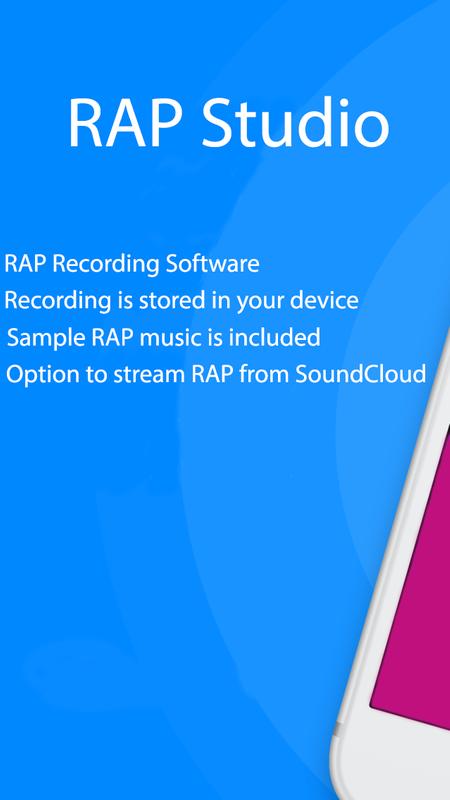 RAP Studio

RAP Recording Software
Recording is stored in your device
Sample RAP music is included
Option to stream RAP from SoundCloud